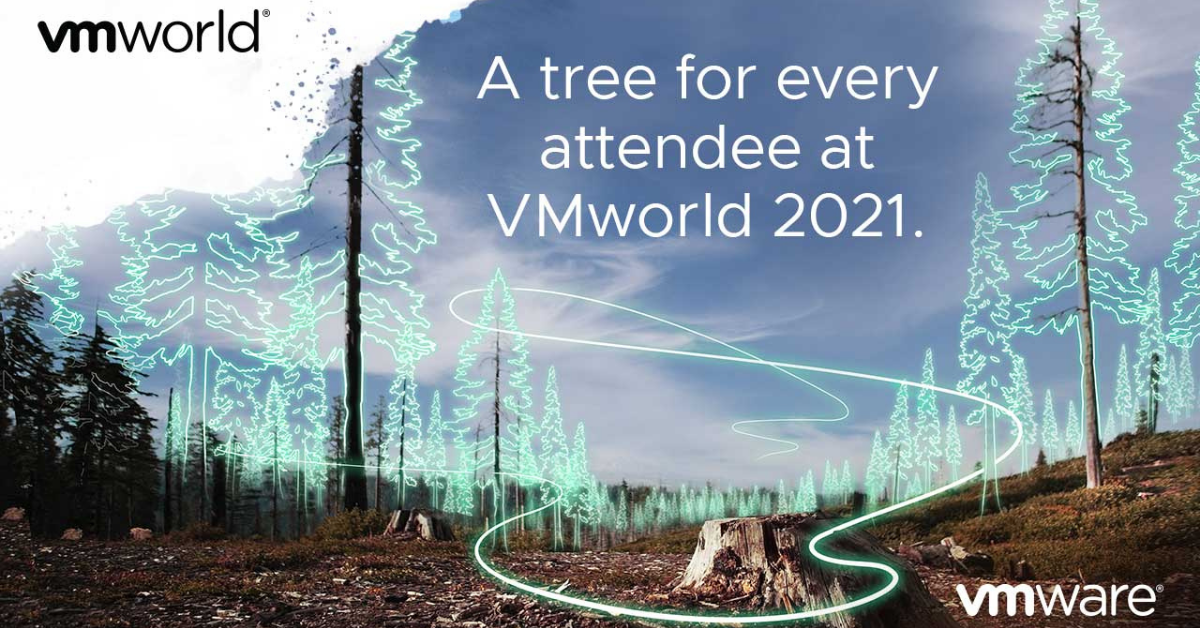 vmworld®

A tree for every attendee at VMworld 2021.

vmware®